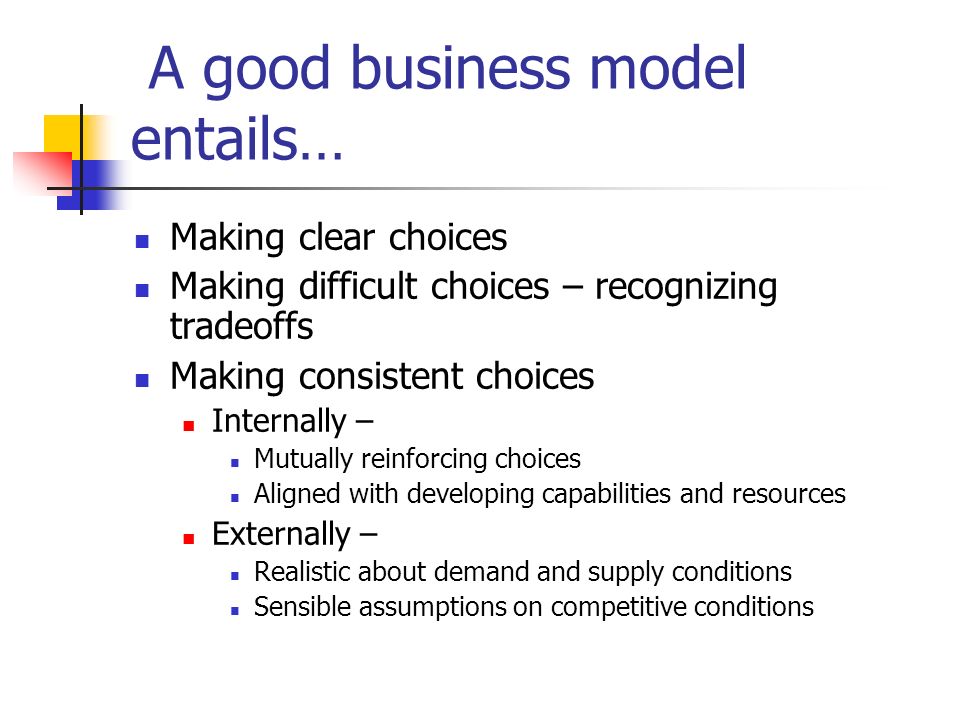 A good business model entails…

- Making clear choices
- Making difficult choices – recognizing tradeoffs
- Making consistent choices
  - Internally –
    - Mutually reinforcing choices
    - Aligned with developing capabilities and resources
  - Externally –
    - Realistic about demand and supply conditions
    - Sensible assumptions on competitive conditions